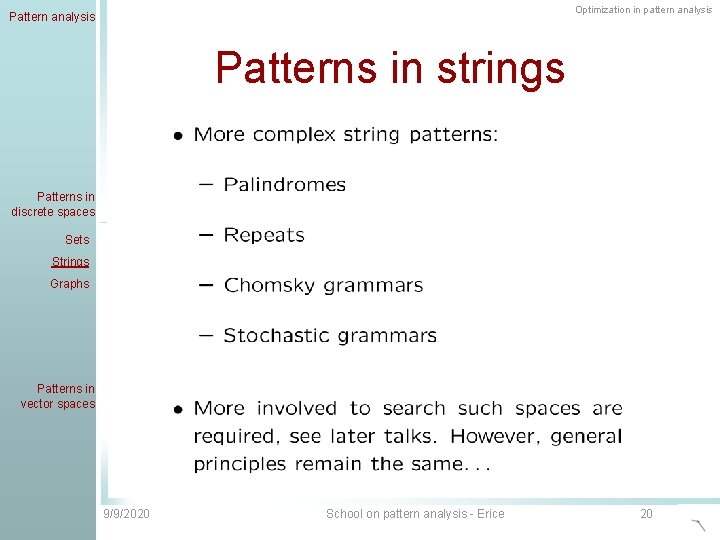 Pattern analysis

Patterns in discrete spaces

Sets

Strings

Graphs

Patterns in vector spaces

Optimization in pattern analysis

Patterns in strings

• More complex string patterns:

– Palindromes

– Repeats

– Chomsky grammars

– Stochastic grammars

• More involved to search such spaces are required, see later talks. However, general principles remain the same. . .

9/9/2020

School on pattern analysis - Erice

20